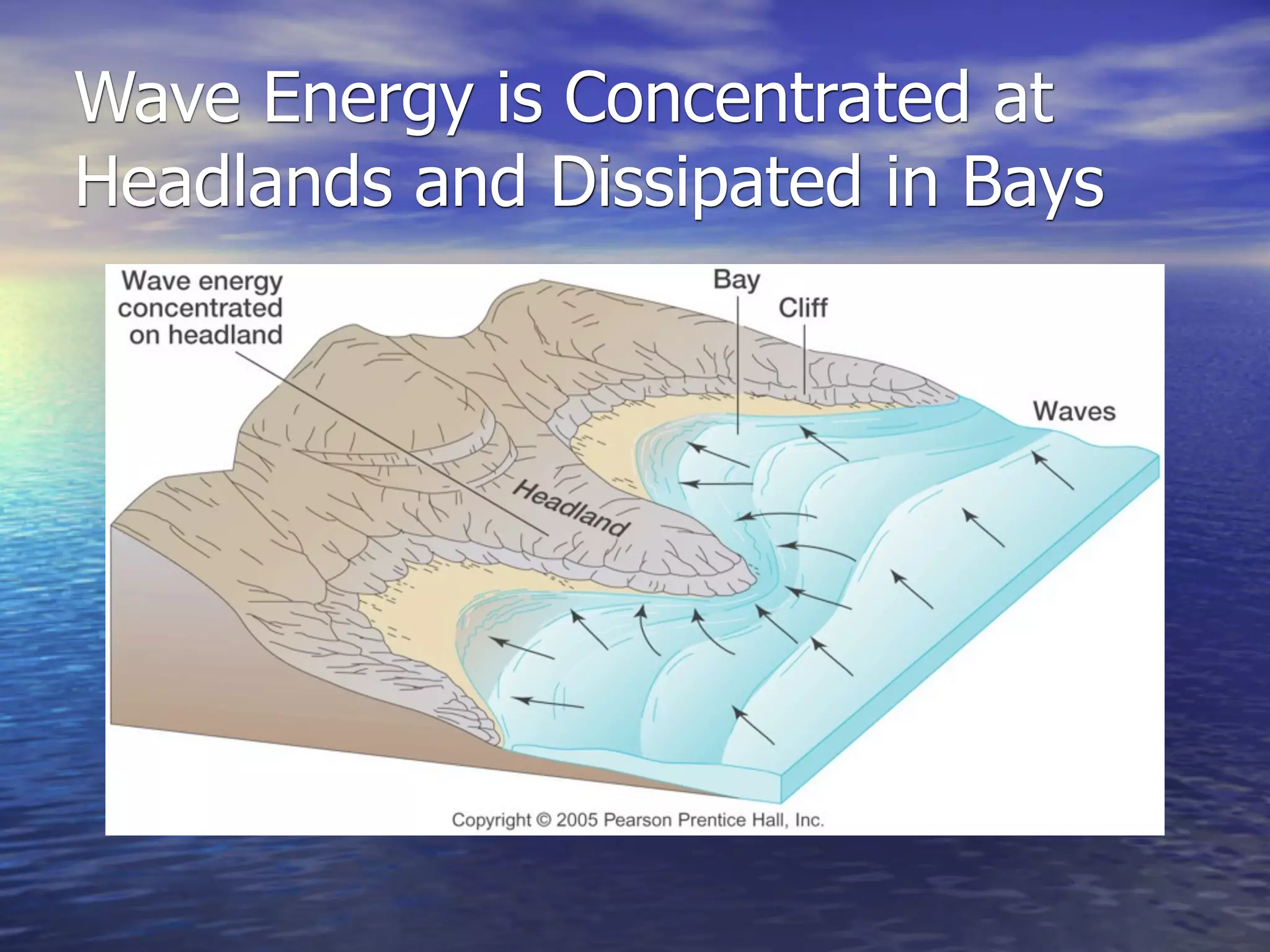 Wave Energy is Concentrated at Headlands and Dissipated in Bays

Wave energy concentrated on headland

Bay

Cliff

Waves

Headland

Copyright © 2005 Pearson Prentice Hall, Inc.